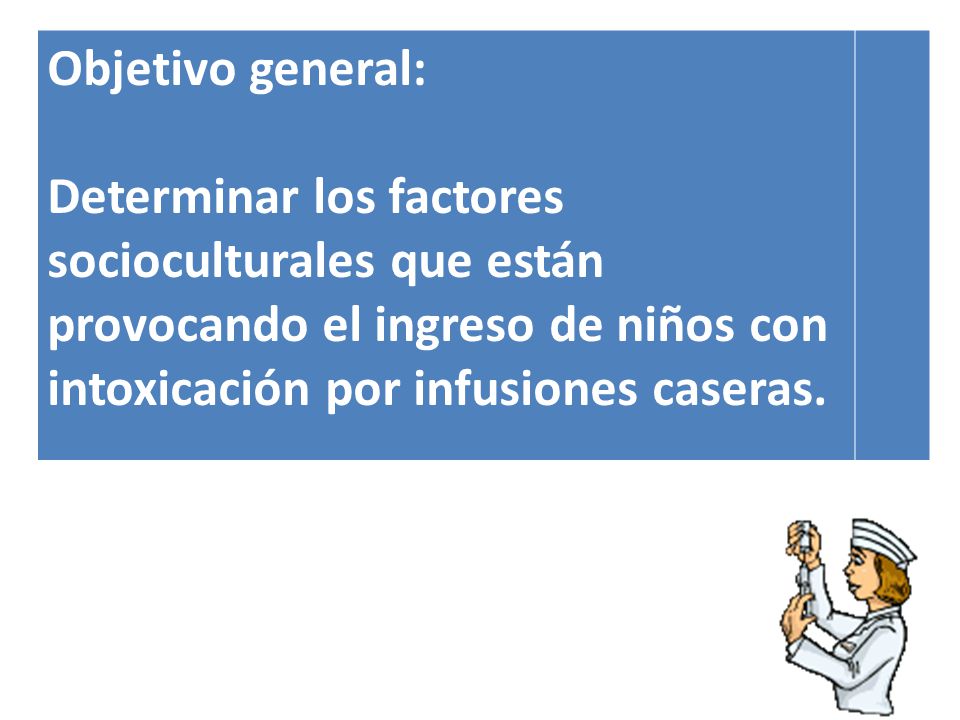 Objetivo general:

Determinar los factores socioculturales que están provocando el ingreso de niños con intoxicación por infusiones caseras.